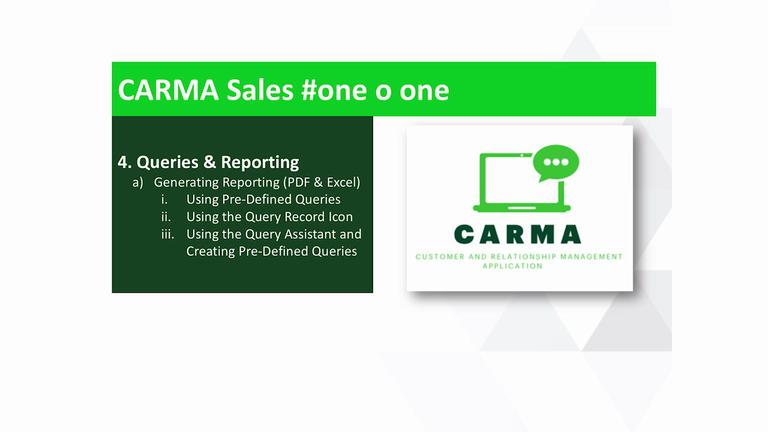 CARMA Sales #one o one

4. Queries & Reporting
a) Generating Reporting (PDF & Excel)
i. Using Pre-Defined Queries
ii. Using the Query Record Icon
iii. Using the Query Assistant and Creating Pre-Defined Queries

CARMA
CUSTOMER AND RELATIONSHIP MANAGEMENT APPLICATION